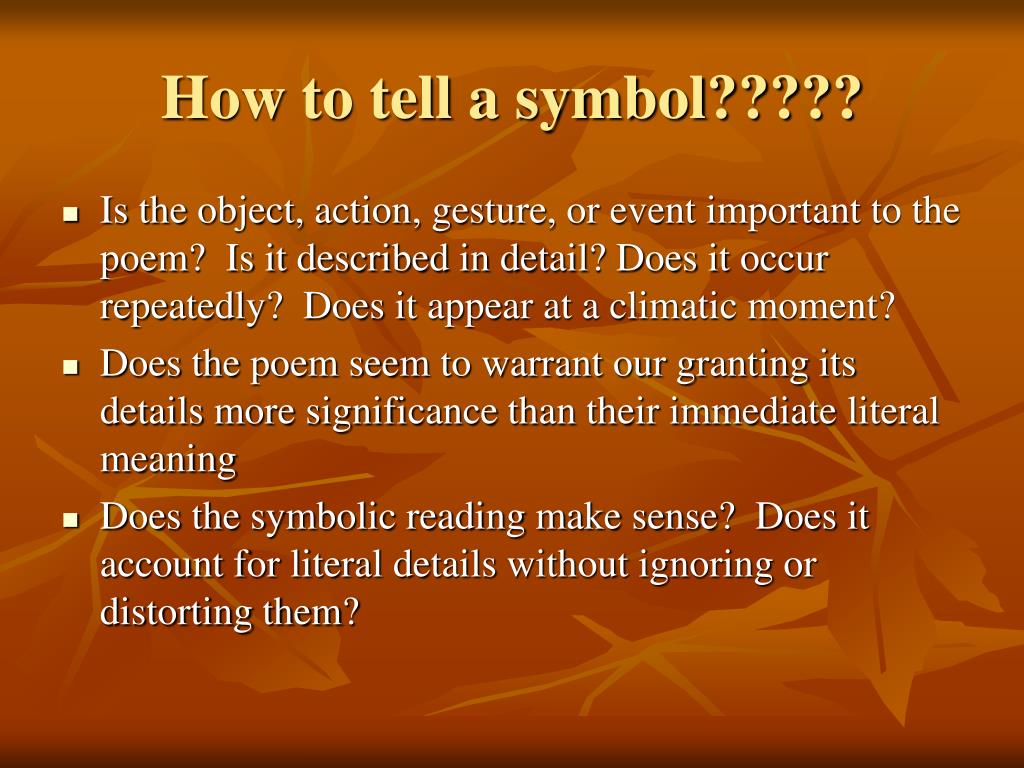 How to tell a symbol?????

- Is the object, action, gesture, or event important to the poem? Is it described in detail? Does it occur repeatedly? Does it appear at a climatic moment?
- Does the poem seem to warrant our granting its details more significance than their immediate literal meaning
- Does the symbolic reading make sense? Does it account for literal details without ignoring or distorting them?